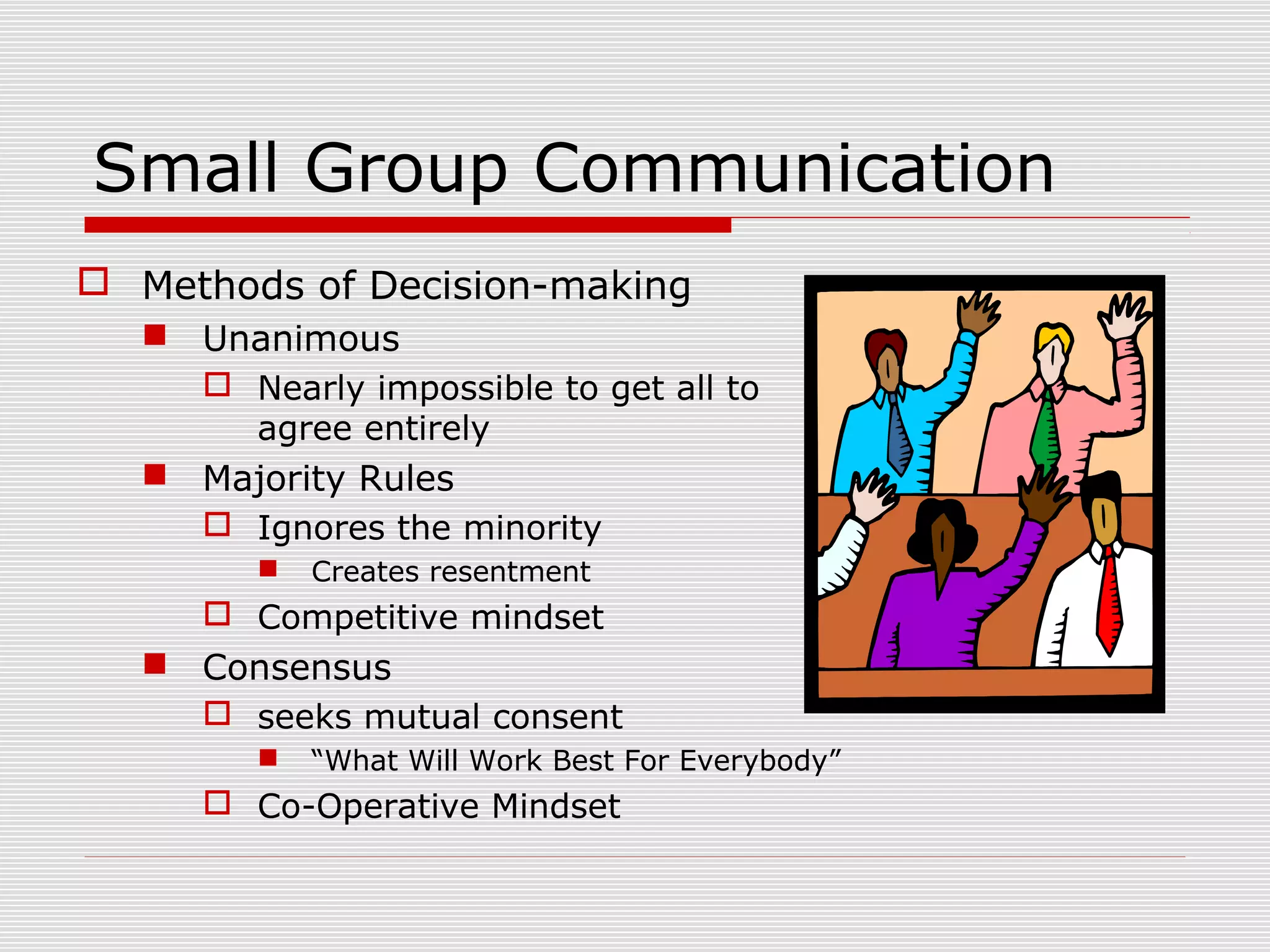 Small Group Communication

Methods of Decision-making

Unanimous

Nearly impossible to get all to agree entirely

Majority Rules

Ignores the minority

Creates resentment

Competitive mindset

Consensus

seeks mutual consent

“What Will Work Best For Everybody”

Co-Operative Mindset